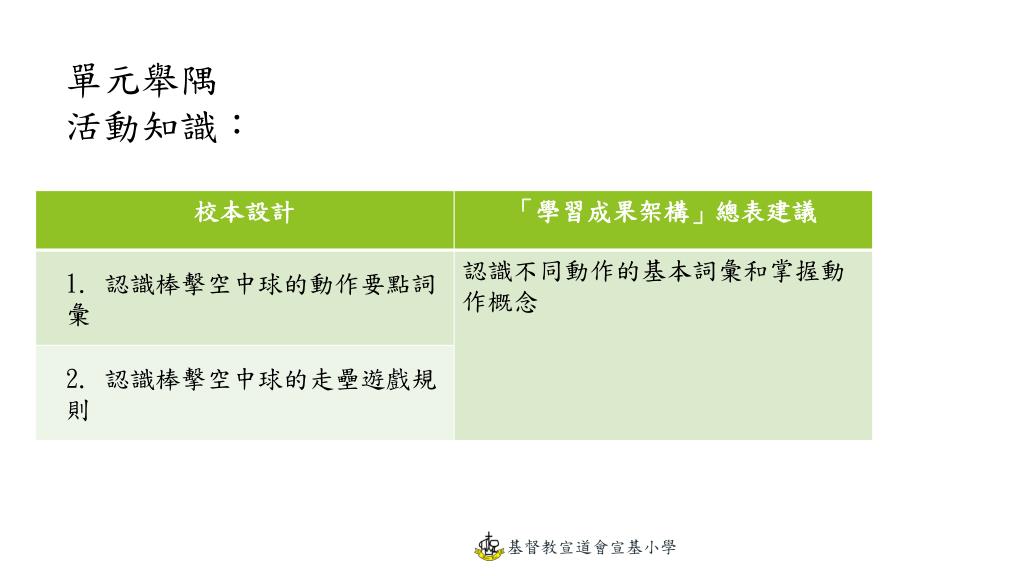 單元舉隅
活動知識：

| 校本設計 | 「學習成果架構」總表建議 |
|---|---|
| 1. 認識棒擊空中球的動作要點詞彙 | 認識不同動作的基本詞彙和掌握動作概念 |
| 2. 認識棒擊空中球的走壘遊戲規則 | |

基督教宣道會宣基小學